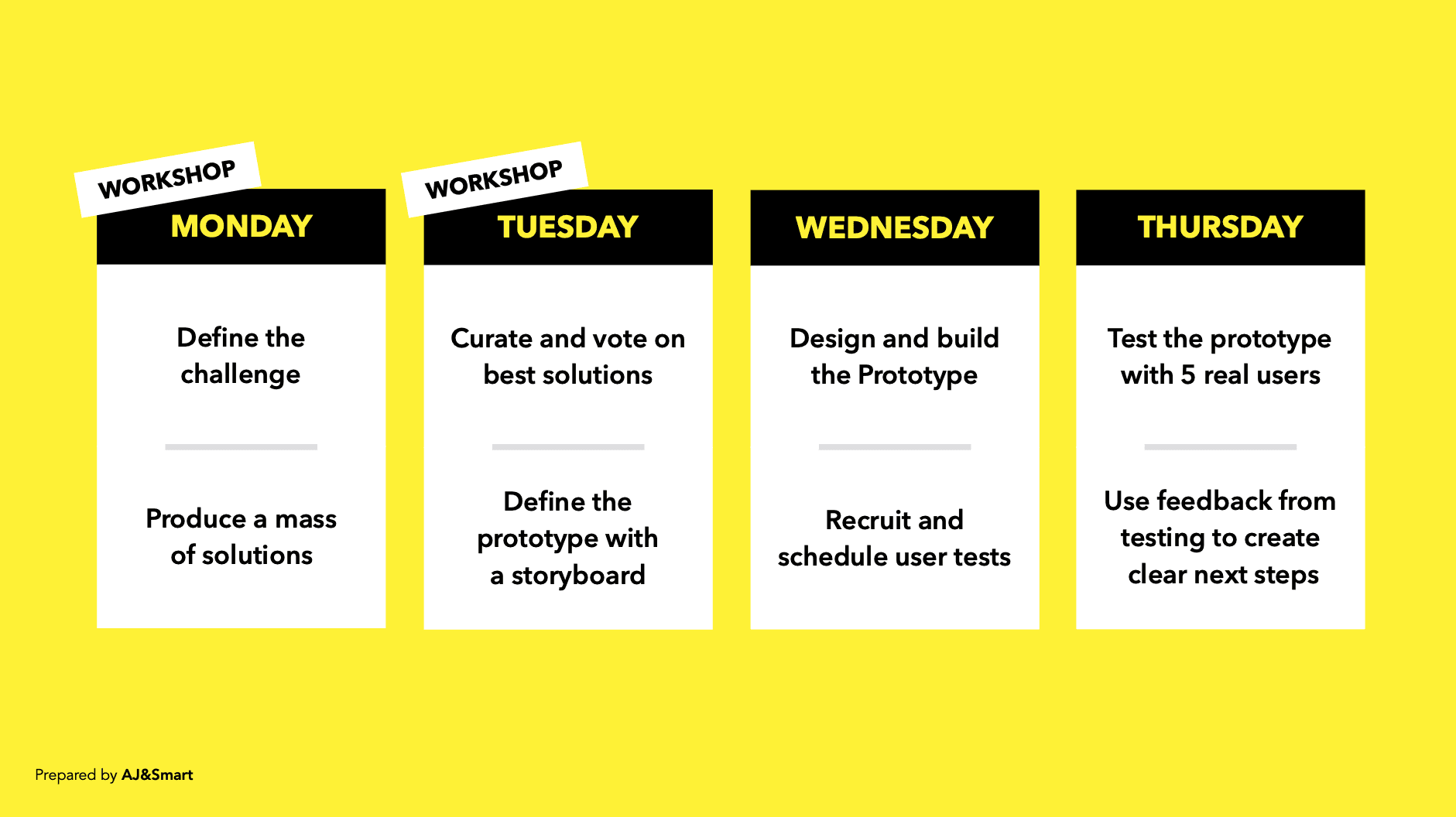 WORKSHOP
MONDAY

Define the challenge

Produce a mass of solutions

WORKSHOP
TUESDAY

Curate and vote on best solutions

Define the prototype with a storyboard

WEDNESDAY

Design and build the Prototype

Recruit and schedule user tests

THURSDAY

Test the prototype with 5 real users

Use feedback from testing to create clear next steps

Prepared by AJ&Smart